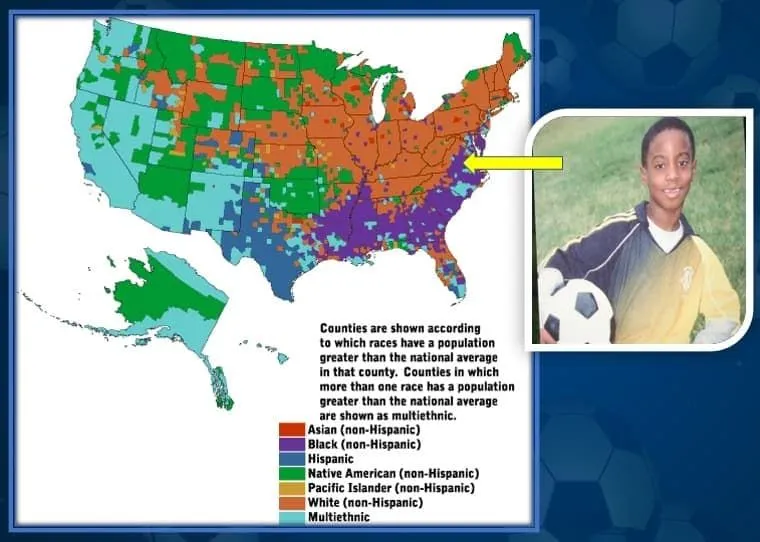 Counties are shown according to which races have a population greater than the national average in that county. Counties in which more than one race has a population greater than the national average are shown as multiethnic.

Asian (non-Hispanic)
Black (non-Hispanic)
Hispanic
Native American (non-Hispanic)
Pacific Islander (non-Hispanic)
White (non-Hispanic)
Multiethnic